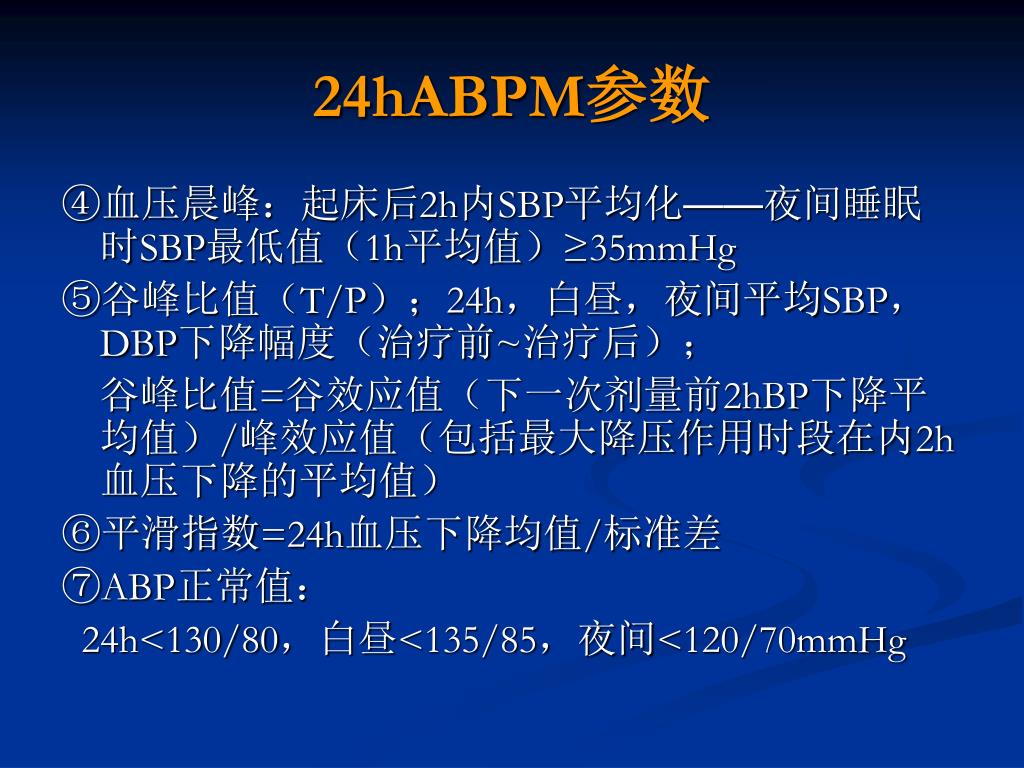 24hABPM参数

④血压晨峰：起床后2h内SBP平均化——夜间睡眠时SBP最低值（1h平均值）≥35mmHg

⑤谷峰比值（T/P）；24h，白昼，夜间平均SBP，DBP下降幅度（治疗前~治疗后）；

谷峰比值=谷效应值（下一次剂量前2hBP下降平均值）/峰效应值（包括最大降压作用时段在内2h血压下降的平均值）

⑥平滑指数=24h血压下降均值/标准差

⑦ABP正常值：

24h<130/80，白昼<135/85，夜间<120/70mmHg